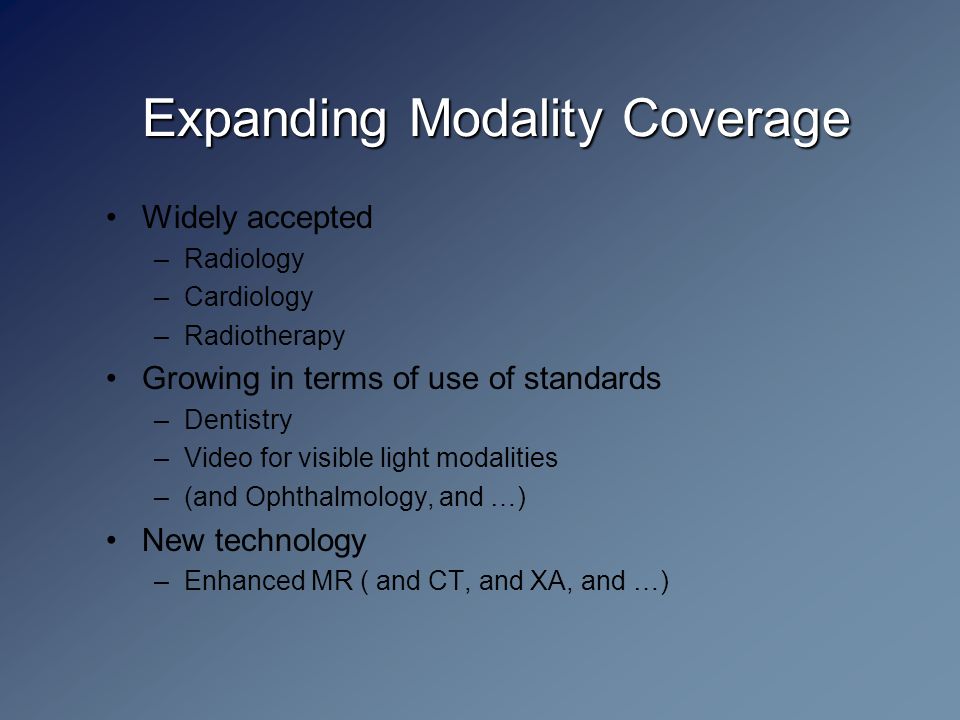 Expanding Modality Coverage

• Widely accepted
– Radiology
– Cardiology
– Radiotherapy
• Growing in terms of use of standards
– Dentistry
– Video for visible light modalities
– (and Ophthalmology, and …)
• New technology
– Enhanced MR ( and CT, and XA, and …)